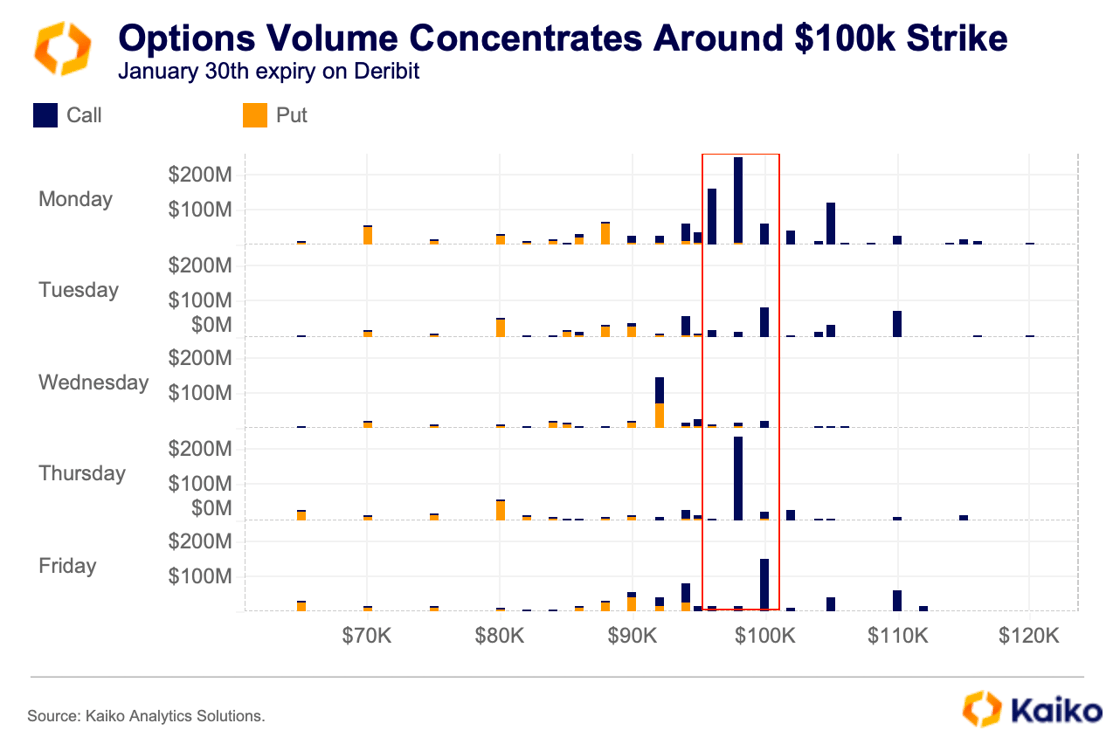 Options Volume Concentrates Around $100k Strike
January 30th expiry on Deribit

Call
Put

Monday
$200M
$100M

Tuesday
$200M
$100M
$0M

Wednesday
$200M
$100M

Thursday
$200M
$100M
$0M

Friday
$200M
$100M

$70K
$80K
$90K
$100K
$110K
$120K

Source: Kaiko Analytics Solutions.

Kaiko